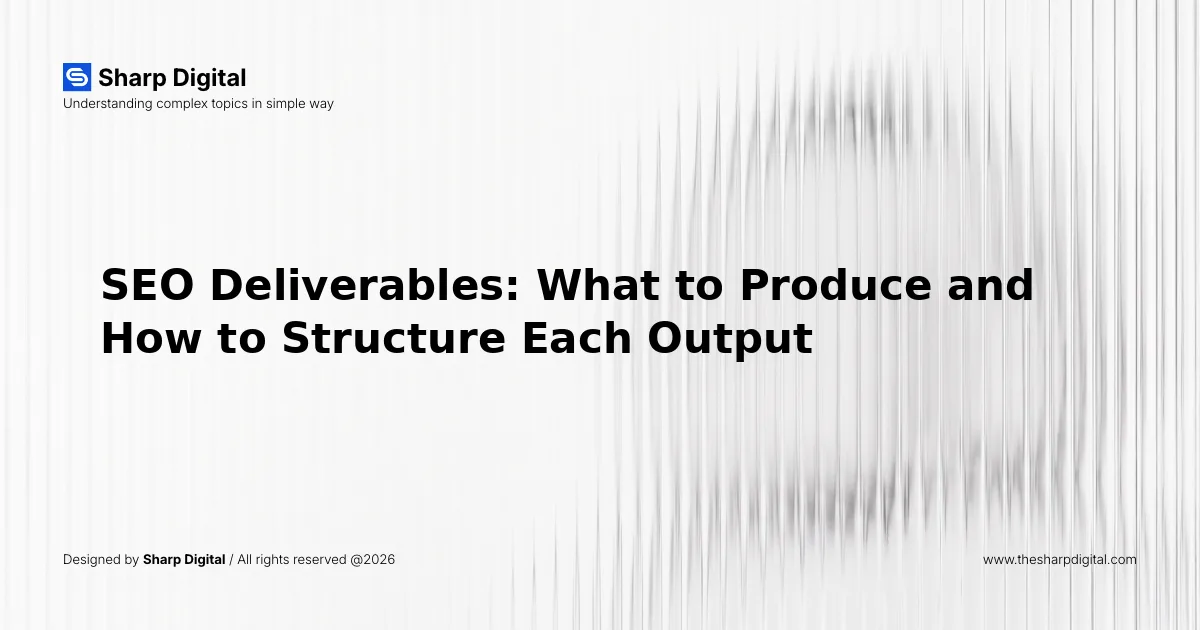 Sharp Digital
Understanding complex topics in simple way

SEO Deliverables: What to Produce and How to Structure Each Output

Designed by Sharp Digital / All rights reserved @2026

www.thesharpdigital.com